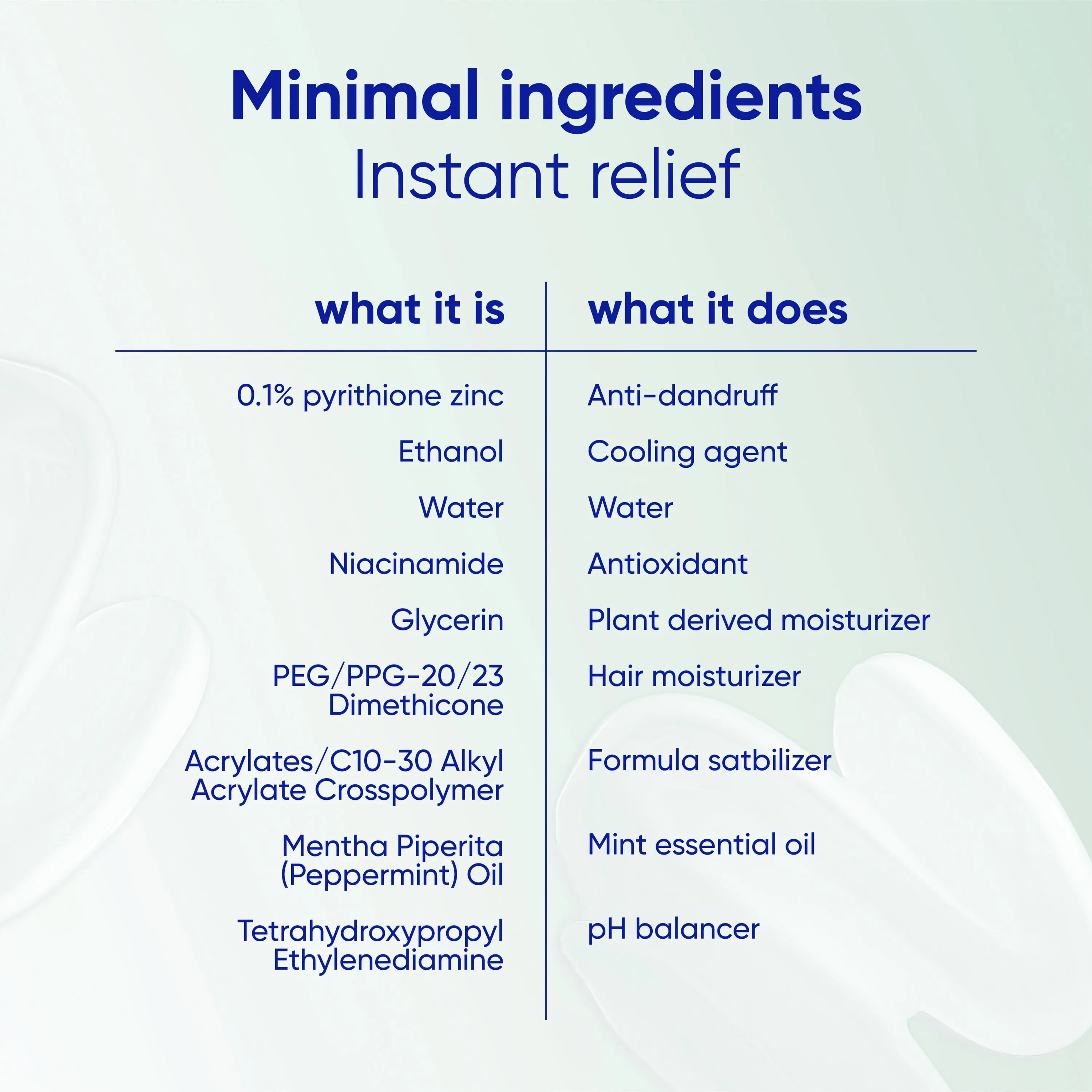 Minimal ingredients
Instant relief

| what it is | what it does |
|---|---|
| 0.1% pyrithione zinc | Anti-dandruff |
| Ethanol | Cooling agent |
| Water | Water |
| Niacinamide | Antioxidant |
| Glycerin | Plant derived moisturizer |
| PEG/PPG-20/23 Dimethicone | Hair moisturizer |
| Acrylates/C10-30 Alkyl Acrylate Crosspolymer | Formula satbilizer |
| Mentha Piperita (Peppermint) Oil | Mint essential oil |
| Tetrahydroxypropyl Ethylenediamine | pH balancer |